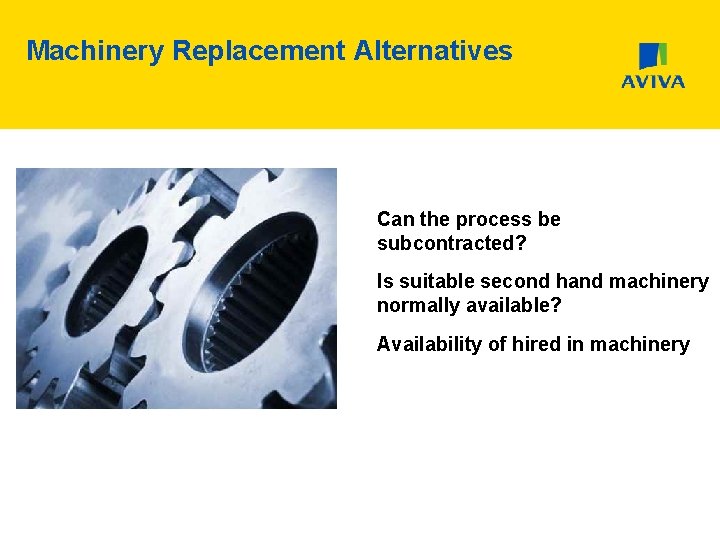 Machinery Replacement Alternatives

AVIVA

Can the process be subcontracted?

Is suitable second hand machinery normally available?

Availability of hired in machinery